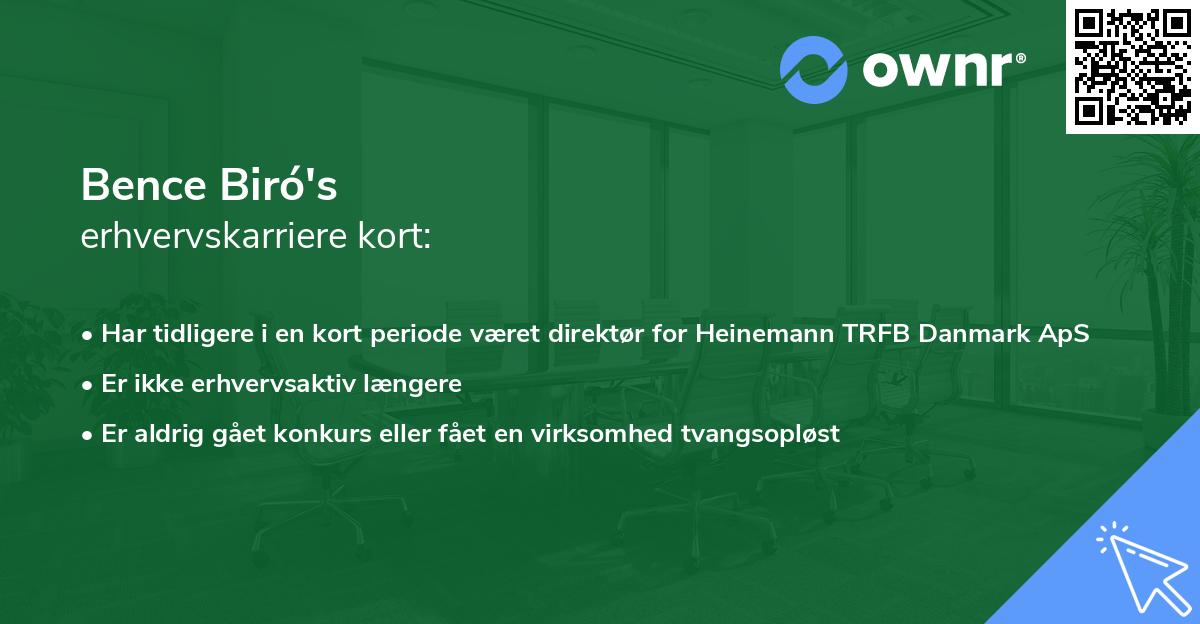 ownr®

Bence Biró's
erhvervskarriere kort:

• Har tidligere i en kort periode været direktør for Heinemann TRFB Danmark ApS
• Er ikke erhvervsaktiv længere
• Er aldrig gået konkurs eller fået en virksomhed tvangsopløst